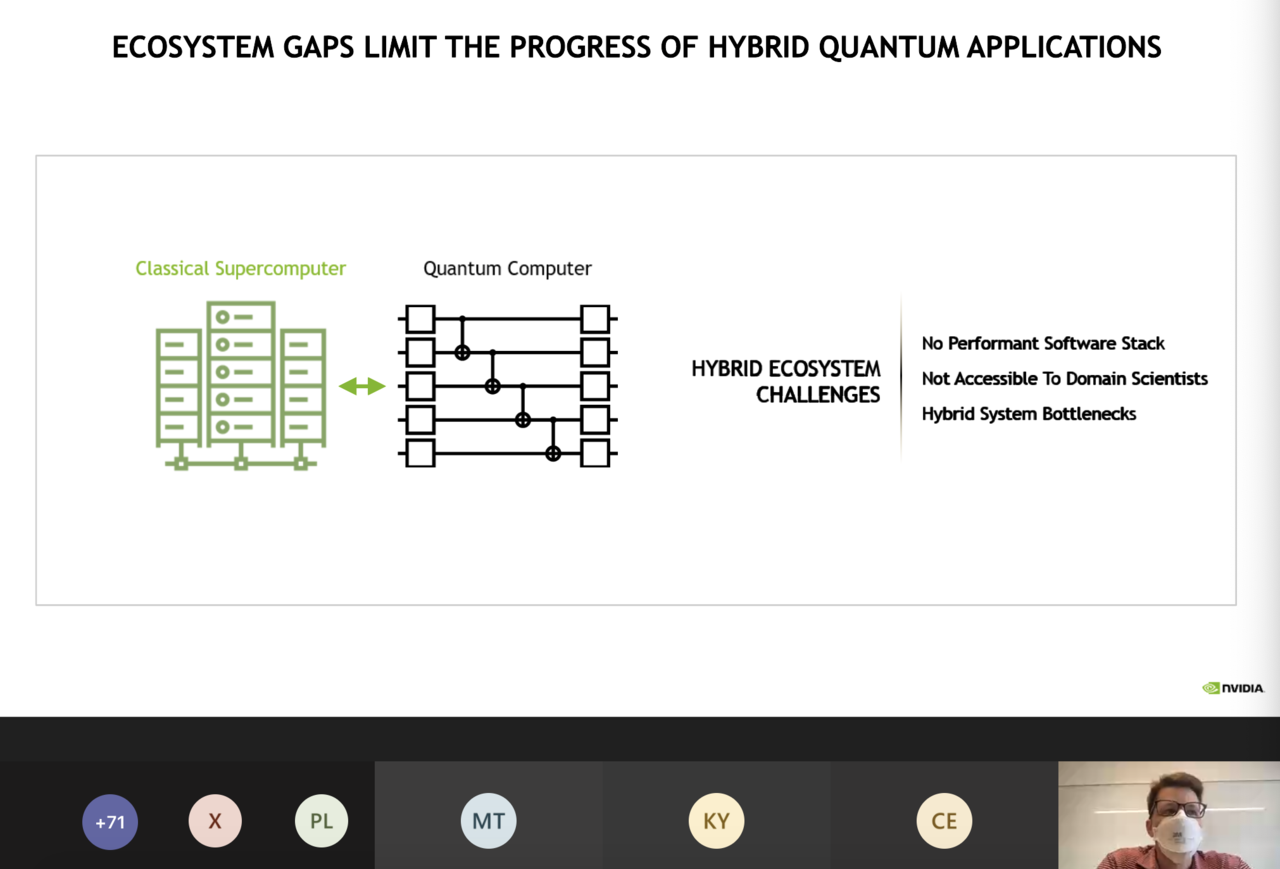 ECOSYSTEM GAPS LIMIT THE PROGRESS OF HYBRID QUANTUM APPLICATIONS

Classical Supercomputer

Quantum Computer

HYBRID ECOSYSTEM CHALLENGES

No Performant Software Stack

Not Accessible To Domain Scientists

Hybrid System Bottlenecks

NVIDIA

+71

X

PL

MT

KY

CE